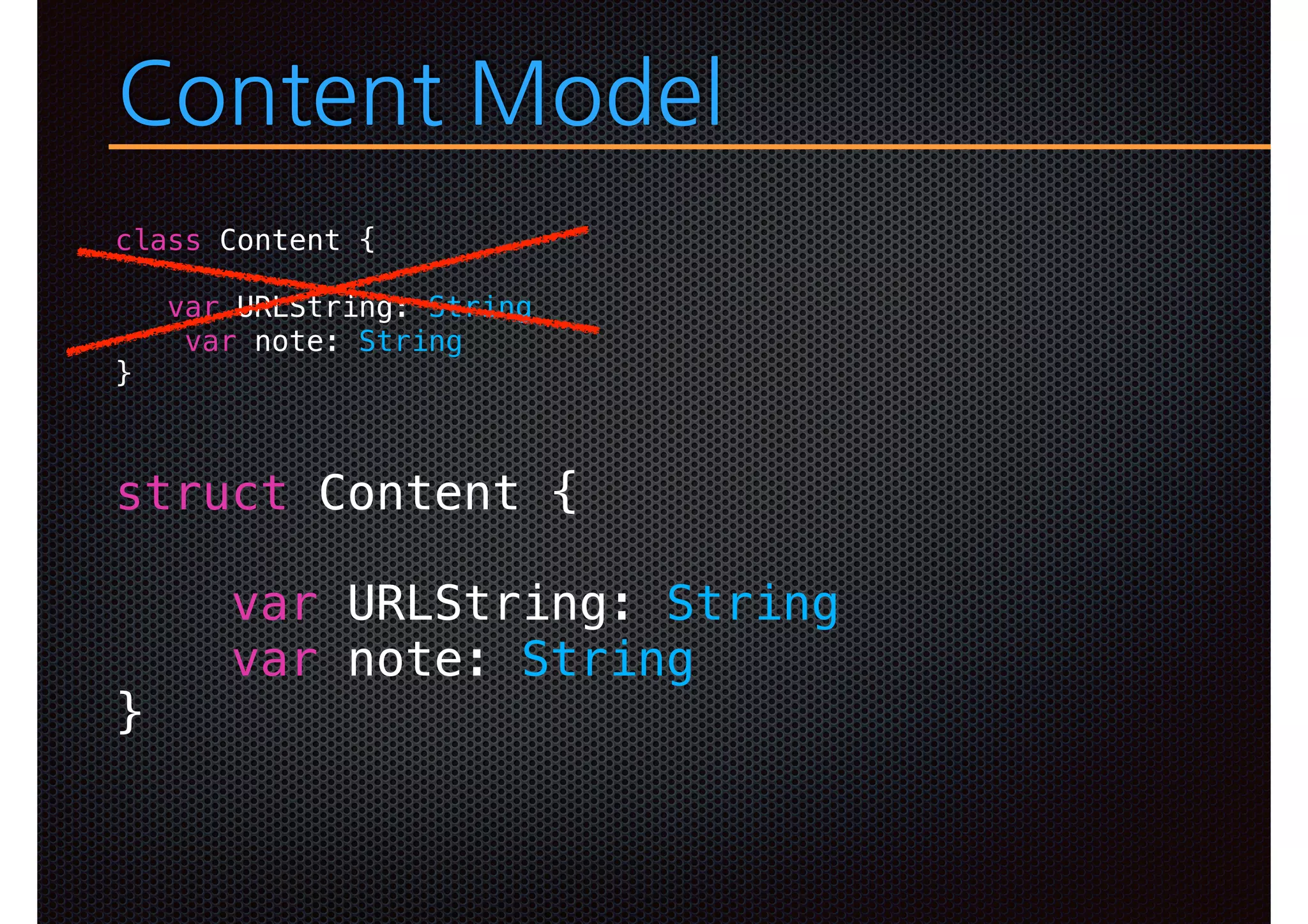 Content Model

class Content {

var URLString: String
var note: String
}

struct Content {

var URLString: String
var note: String
}